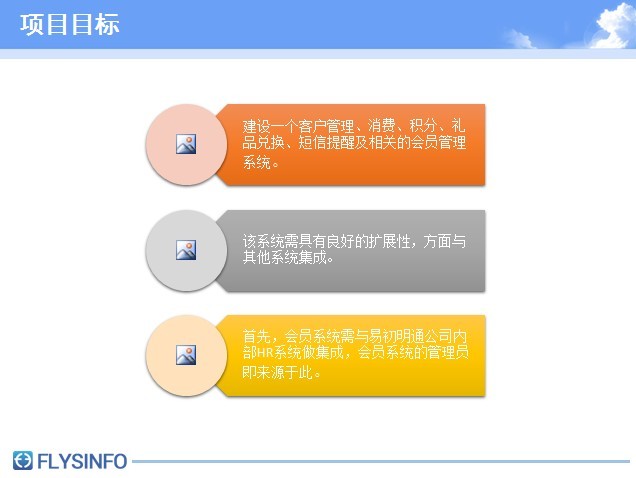 项目目标

建设一个客户管理、消费、积分、礼品兑换、短信提醒及相关的会员管理系统。

该系统需具有良好的扩展性，方面与其他系统集成。

首先，会员系统需与易初明通公司内部HR系统做集成，会员系统的管理员即来源于此。

FLYSINFO